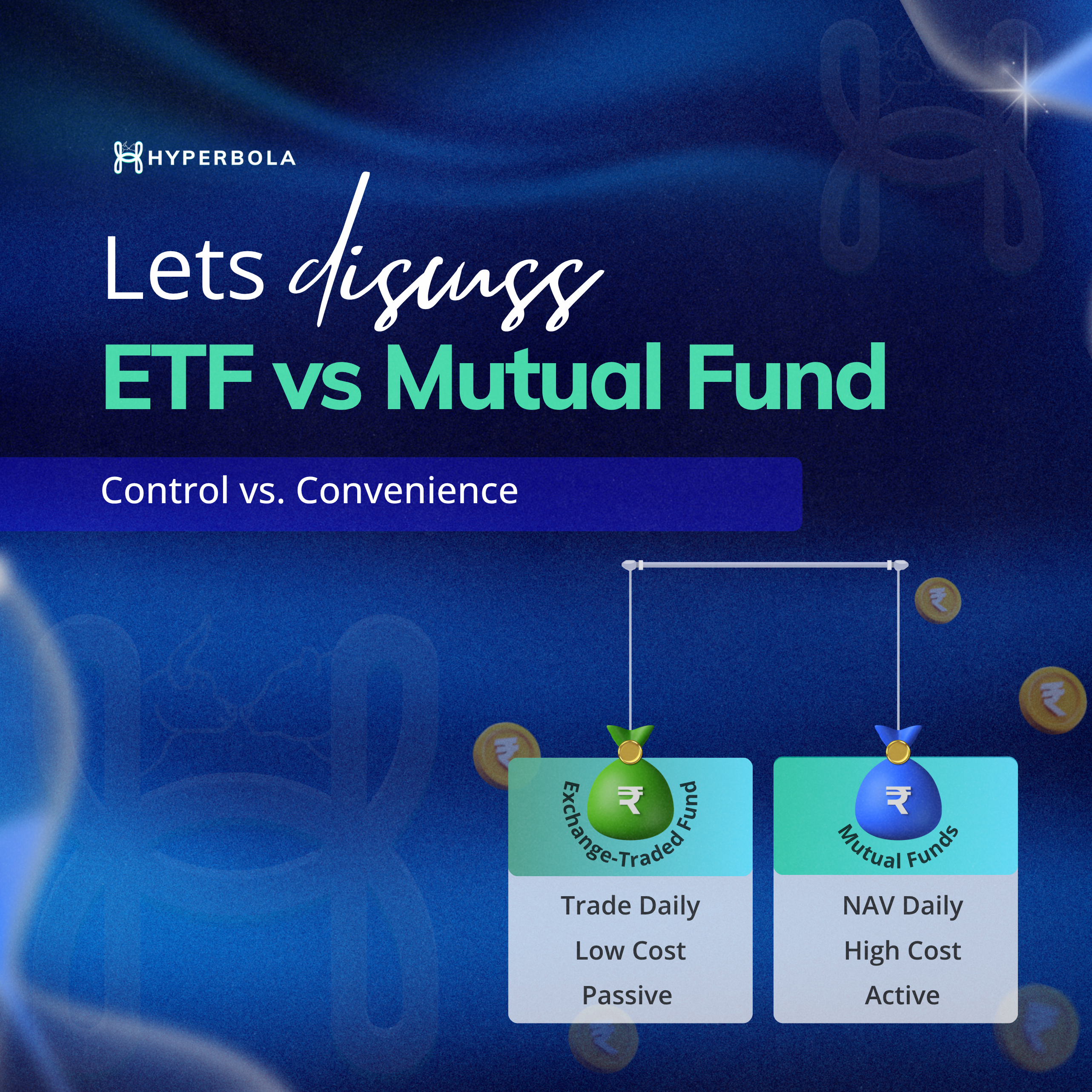 HYPERBOLA

Lets discuss
ETF vs Mutual Fund

Control vs. Convenience

₹
Exchange-Traded Fund
Trade Daily
Low Cost
Passive

₹
Mutual Funds
NAV Daily
High Cost
Active